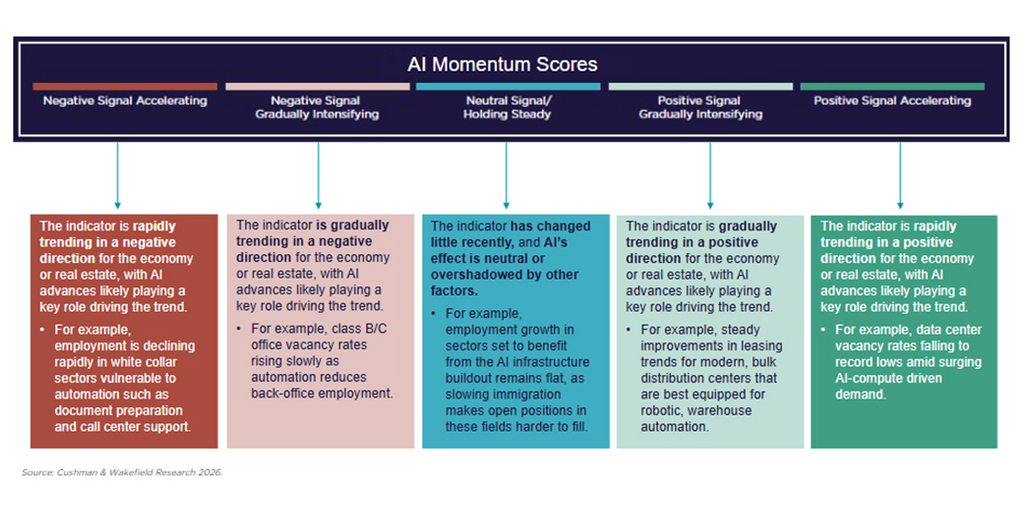 AI Momentum Scores

Negative Signal Accelerating

Negative Signal Gradually Intensifying

Neutral Signal/ Holding Steady

Positive Signal Gradually Intensifying

Positive Signal Accelerating

The indicator is rapidly trending in a negative direction for the economy or real estate, with AI advances likely playing a key role driving the trend.

• For example, employment is declining rapidly in white collar sectors vulnerable to automation such as document preparation and call center support.

The indicator is gradually trending in a negative direction for the economy or real estate, with AI advances likely playing a key role driving the trend.

• For example, class B/C office vacancy rates rising slowly as automation reduces back-office employment.

The indicator has changed little recently, and AI's effect is neutral or overshadowed by other factors.

• For example, employment growth in sectors set to benefit from the AI infrastructure buildout remains flat, as slowing immigration makes open positions in these fields harder to fill.

The indicator is gradually trending in a positive direction for the economy or real estate, with AI advances likely playing a key role driving the trend.

• For example, steady improvements in leasing trends for modern, bulk distribution centers that are best equipped for robotic, warehouse automation.

The indicator is rapidly trending in a positive direction for the economy or real estate, with AI advances likely playing a key role driving the trend.

• For example, data center vacancy rates falling to record lows amid surging AI-compute driven demand.

Source: Cushman & Wakefield Research 2026.